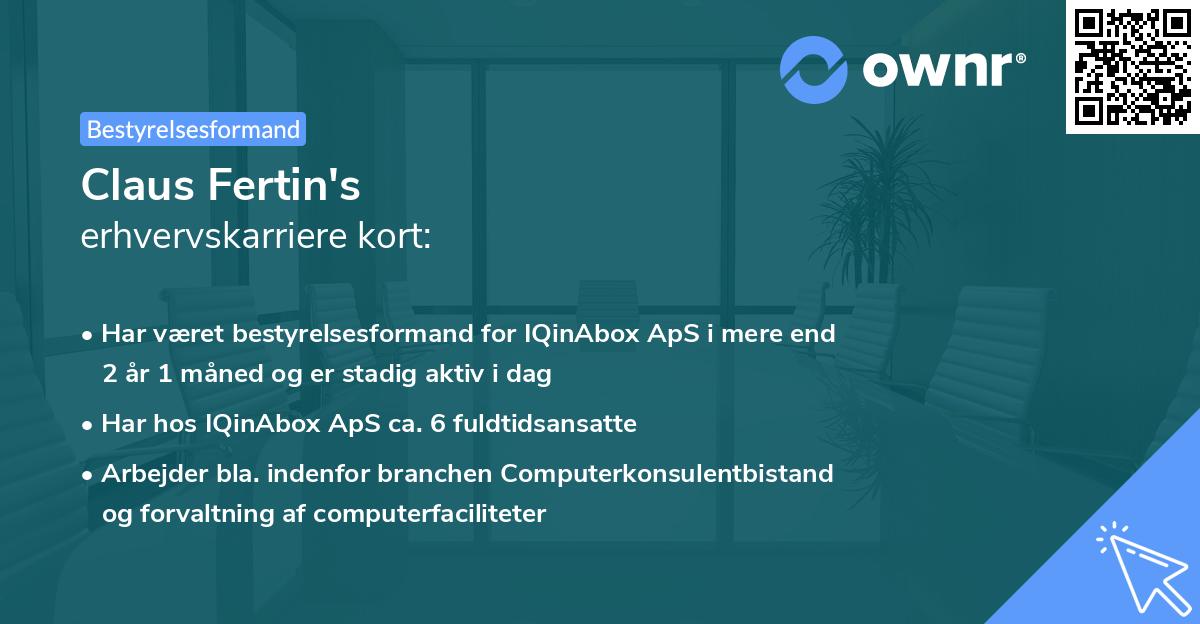 ownr®

Bestyrelsesformand

Claus Fertin's
erhvervskarriere kort:

• Har været bestyrelsesformand for IQinAbox ApS i mere end 2 år 1 måned og er stadig aktiv i dag

• Har hos IQinAbox ApS ca. 6 fuldtidsansatte

• Arbejder bla. indenfor branchen Computerkonsulentbistand og forvaltning af computerfaciliteter